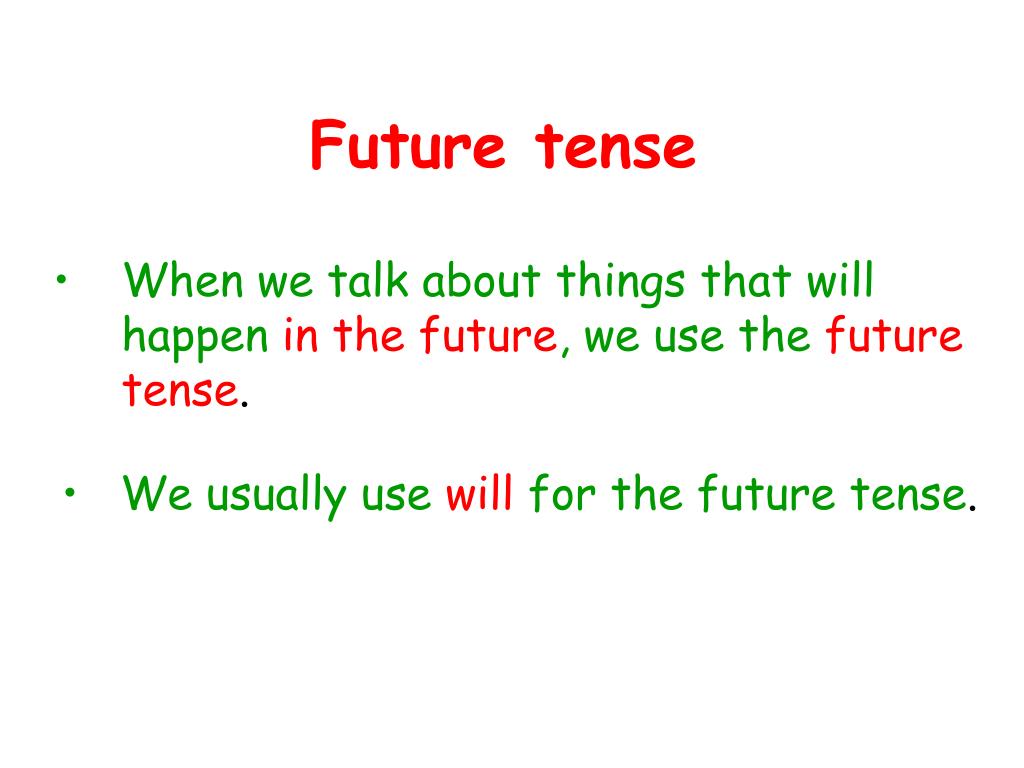 Future tense

• When we talk about things that will happen in the future, we use the future tense.

• We usually use will for the future tense.